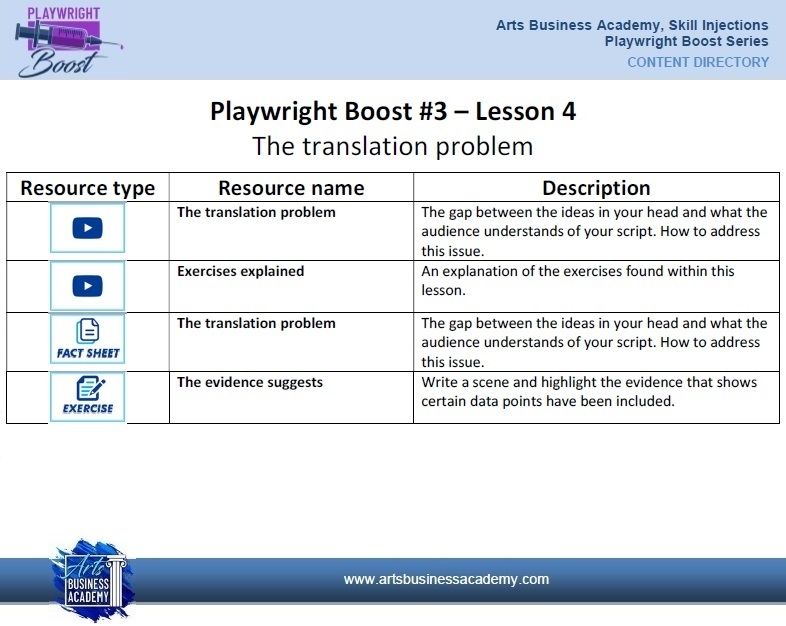 PLAYWRIGHT
Boost

Arts Business Academy, Skill Injections
Playwright Boost Series
CONTENT DIRECTORY

Playwright Boost #3 – Lesson 4
The translation problem

| Resource type | Resource name | Description |
|---|---|---|
| | The translation problem | The gap between the ideas in your head and what the audience understands of your script. How to address this issue. |
| | Exercises explained | An explanation of the exercises found within this lesson. |
| FACT SHEET | The translation problem | The gap between the ideas in your head and what the audience understands of your script. How to address this issue. |
| EXERCISE | The evidence suggests | Write a scene and highlight the evidence that shows certain data points have been included. |

Arts
BUSINESS
ACADEMY

www.artsbusinessacademy.com